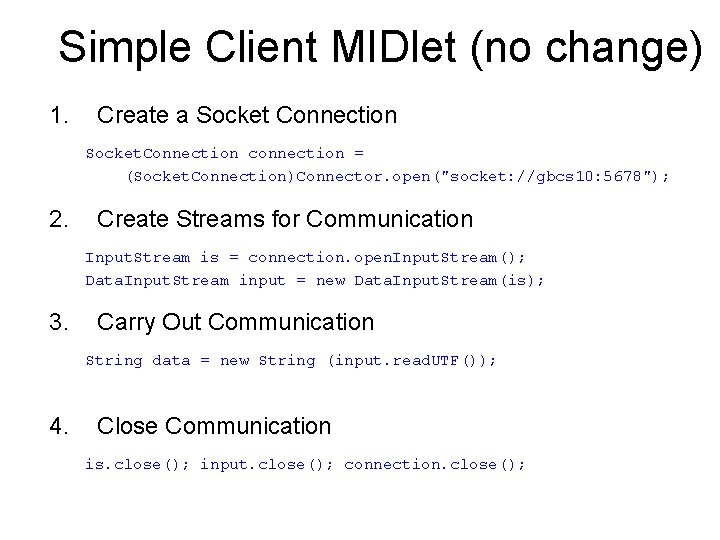 Simple Client MIDlet (no change)

1. Create a Socket Connection

SocketConnection connection =
(SocketConnection)Connector.open("socket://gbcs10:5678");

2. Create Streams for Communication

InputStream is = connection.openInputStream();
DataInputStream input = new DataInputStream(is);

3. Carry Out Communication

String data = new String (input.readUTF());

4. Close Communication

is.close(); input.close(); connection.close();